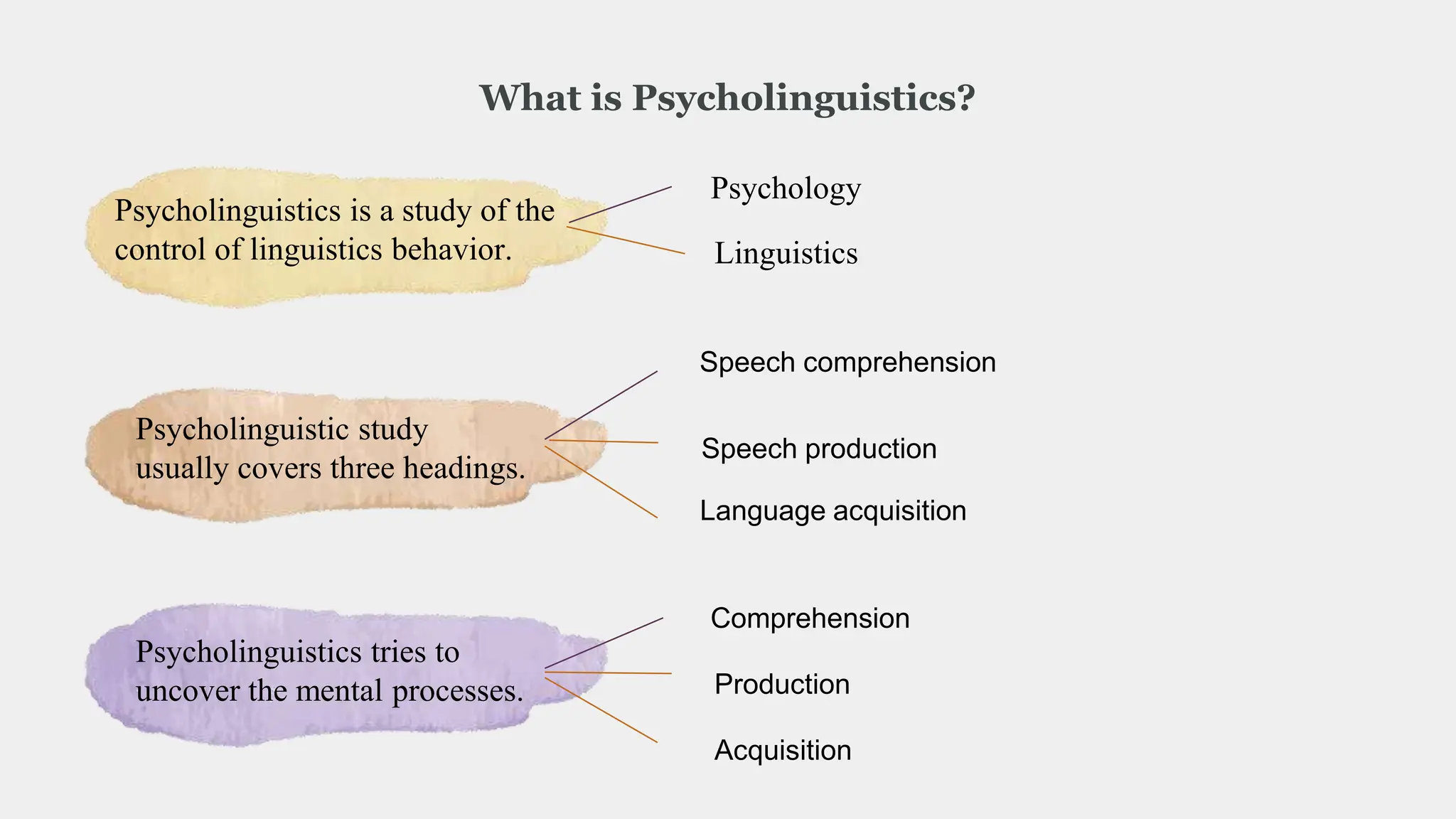 What is Psycholinguistics?

Psycholinguistics is a study of the control of linguistics behavior.

Psychology

Linguistics

Psycholinguistic study usually covers three headings.

Speech comprehension

Speech production

Language acquisition

Psycholinguistics tries to uncover the mental processes.

Comprehension

Production

Acquisition